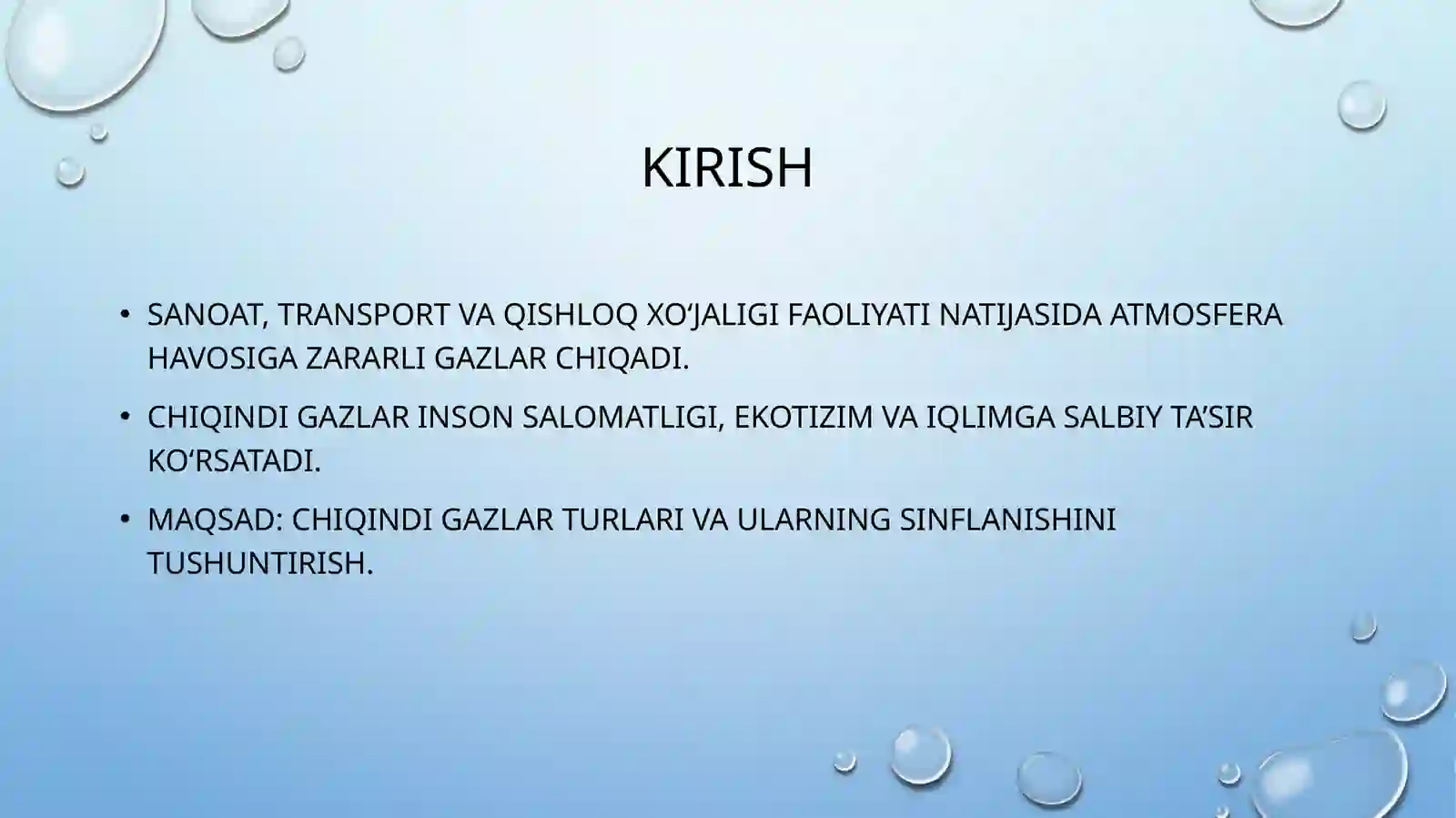 KIRISH

• SANOAT, TRANSPORT VA QISHLOQ XO‘JALIGI FAOLIYATI NATIJASIDA ATMOSFERA HAVOSIGA ZARARLI GAZLAR CHIQADI.

• CHIQINDI GAZLAR INSON SALOMATLIGI, EKOTIZIM VA IQLIMGA SALBIY TA’SIR KO‘RSATADI.

• MAQSAD: CHIQINDI GAZLAR TURLARI VA ULARNING SINFLANISHINI TUSHUNTIRISH.